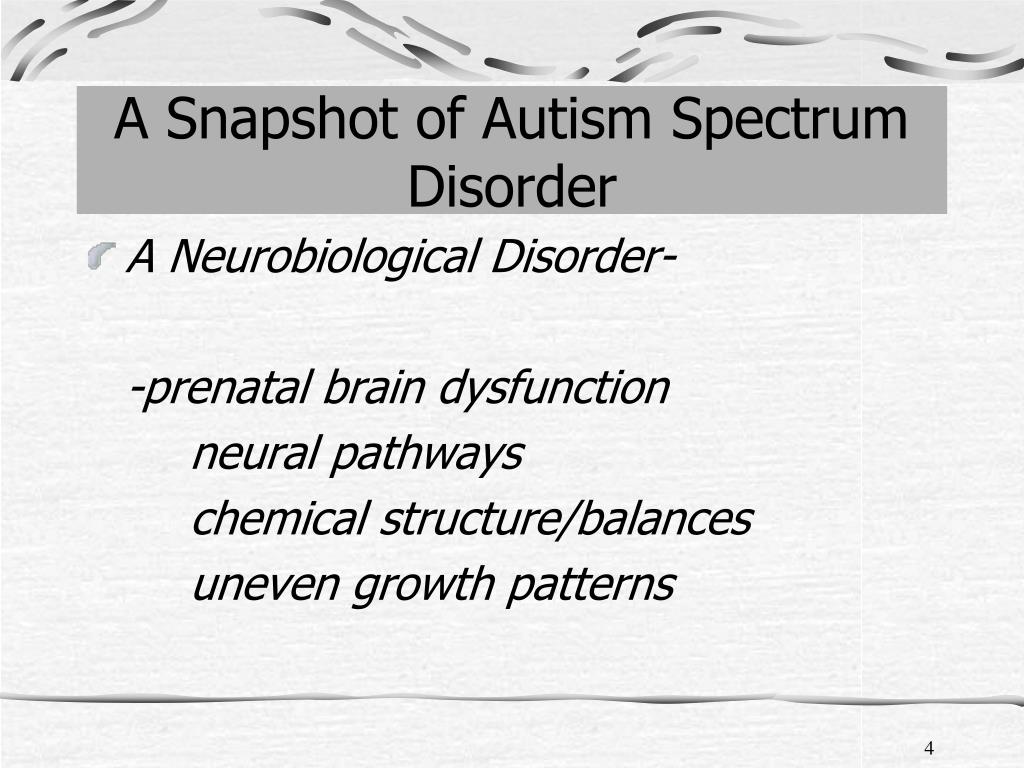 A Snapshot of Autism Spectrum Disorder

A Neurobiological Disorder-

-prenatal brain dysfunction
neural pathways
chemical structure/balances
uneven growth patterns

4